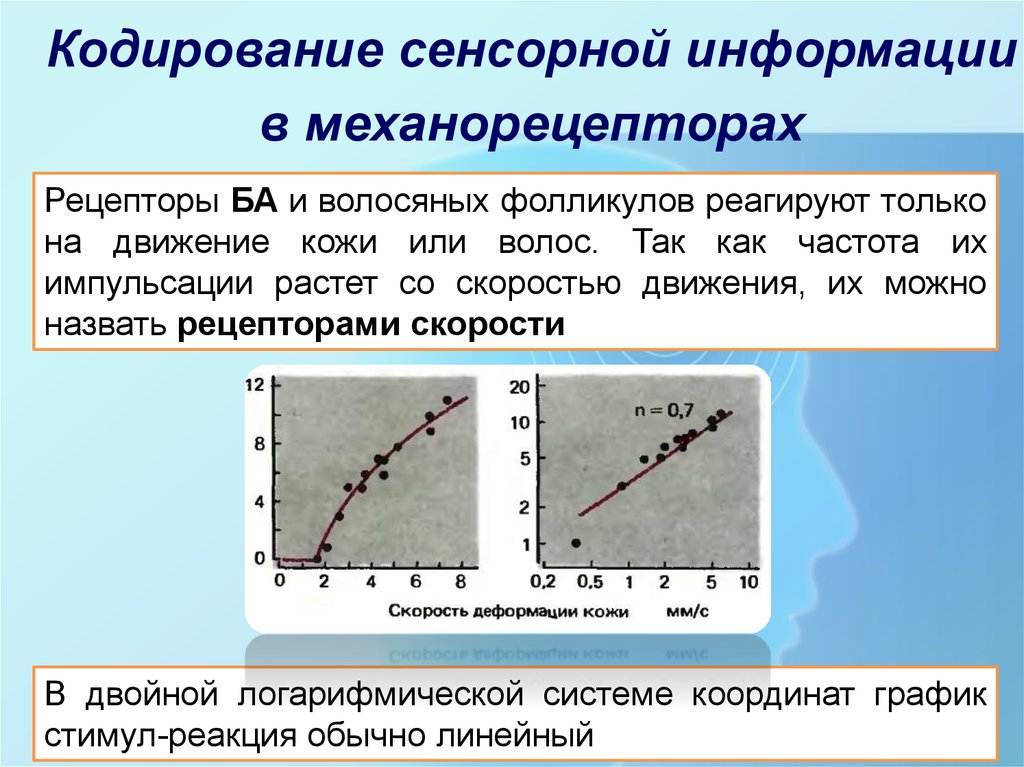 Кодирование сенсорной информации в механорецепторах

Рецепторы БА и волосяных фолликулов реагируют только на движение кожи или волос. Так как частота их импульсации растет со скоростью движения, их можно назвать рецепторами скорости

12
8
4
0
0 2 4 6 8

20
10
5
2
1
n = 0,7
0,2 0,5 1 2 5 10

Скорость деформации кожи мм/с

В двойной логарифмической системе координат график стимул-реакция обычно линейный